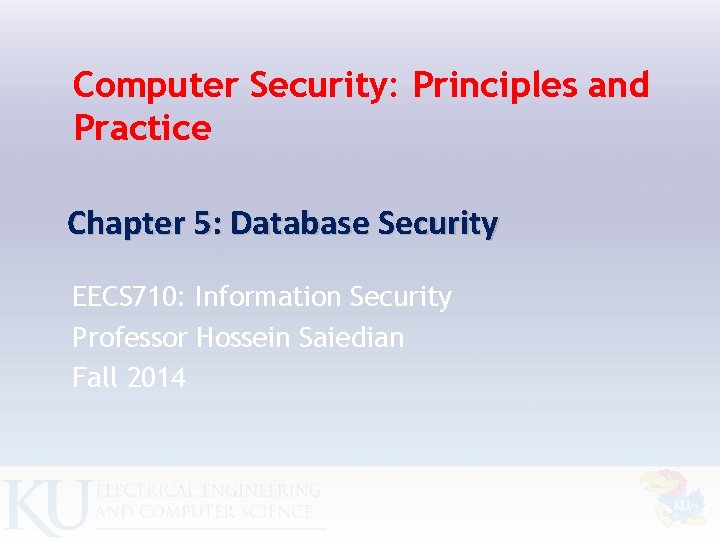 Computer Security: Principles and Practice

Chapter 5: Database Security

EECS710: Information Security
Professor Hossein Saiedian
Fall 2014

KU ELECTRICAL ENGINEERING AND COMPUTER SCIENCE

KU